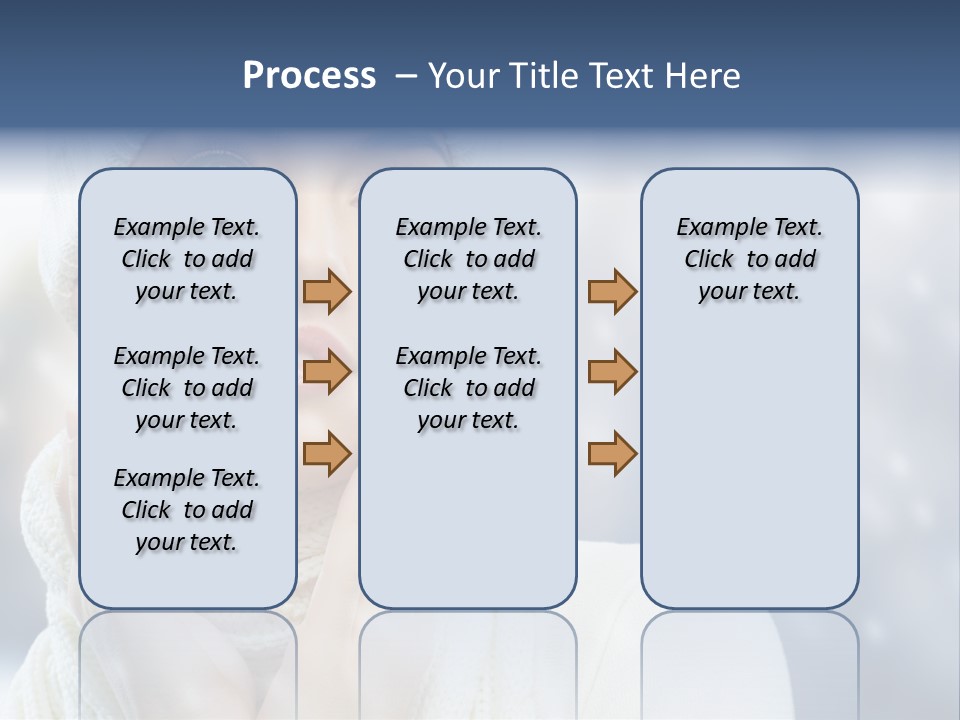 Process – Your Title Text Here

Example Text. Click to add your text.

Example Text. Click to add your text.

Example Text. Click to add your text.

Example Text. Click to add your text.

Example Text. Click to add your text.

Example Text. Click to add your text.